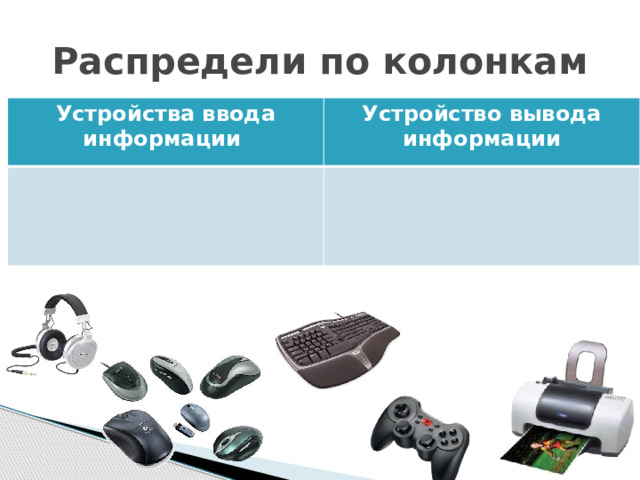 Распредели по колонкам

| Устройства ввода информации | Устройство вывода информации |
|---|---|
| | |